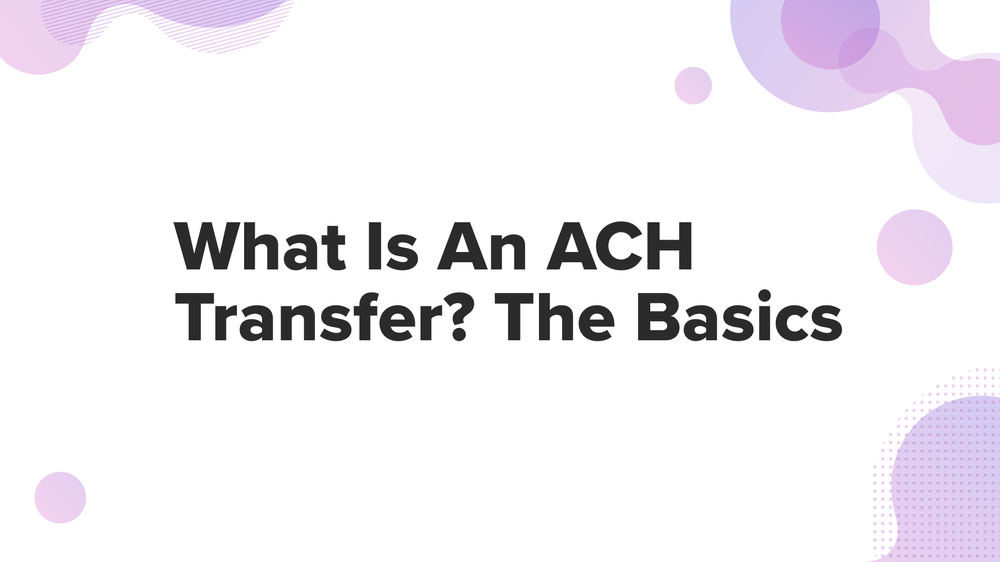 What Is An ACH Transfer? The Basics